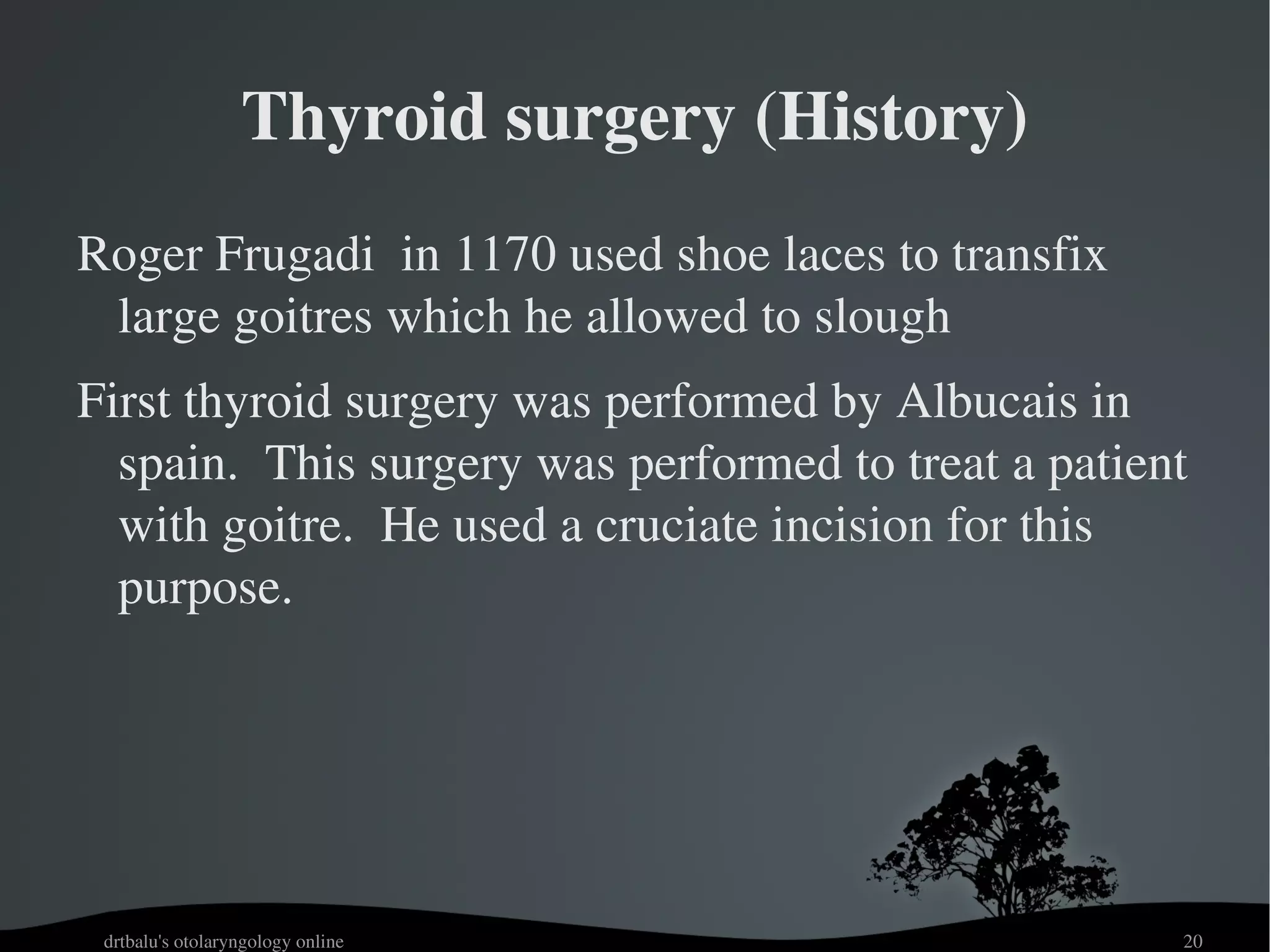 Thyroid surgery (History)

Roger Frugadi  in 1170 used shoe laces to transfix large goitres which he allowed to slough

First thyroid surgery was performed by Albucais in spain.  This surgery was performed to treat a patient with goitre.  He used a cruciate incision for this purpose.

drtbalu's otolaryngology online

20